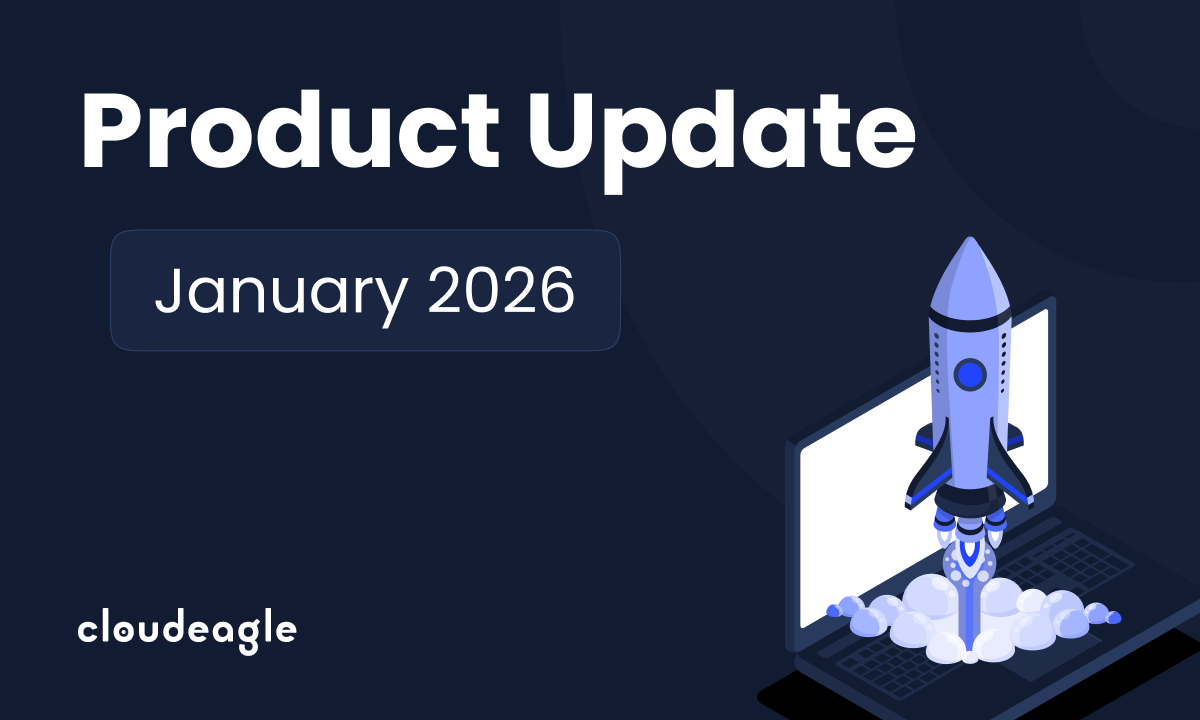 Product Update

January 2026

cloudeagle